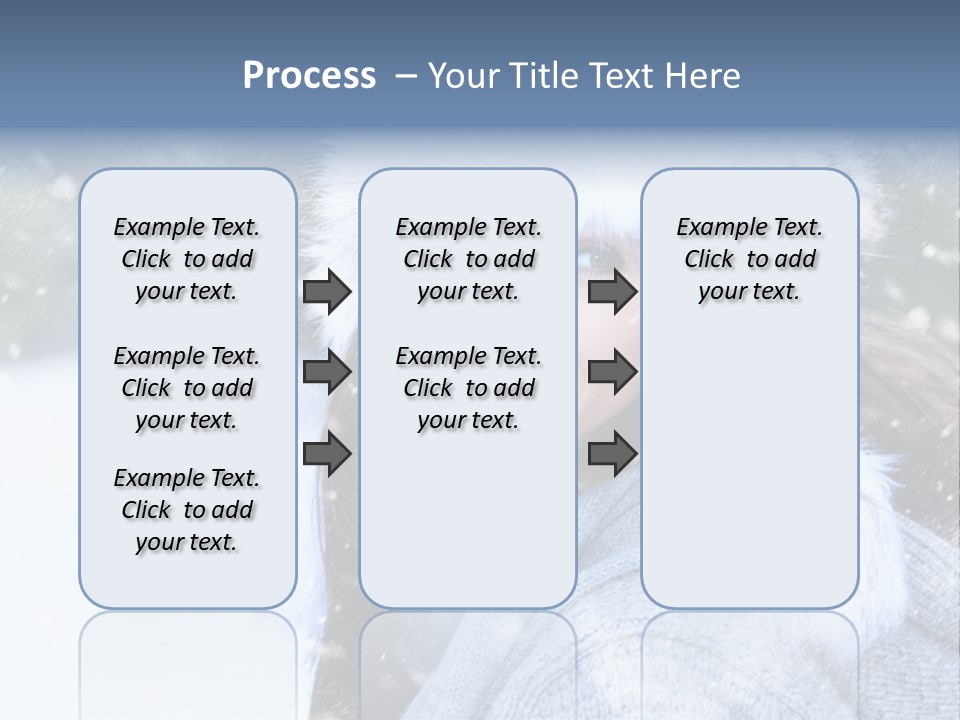 Process – Your Title Text Here

Example Text. Click to add your text.

Example Text. Click to add your text.

Example Text. Click to add your text.

Example Text. Click to add your text.

Example Text. Click to add your text.

Example Text. Click to add your text.